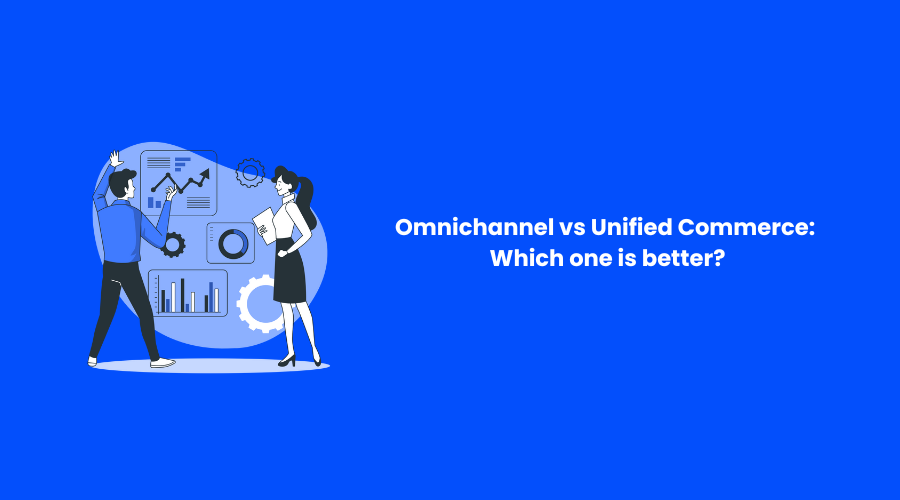 Omnichannel vs Unified Commerce:
Which one is better?